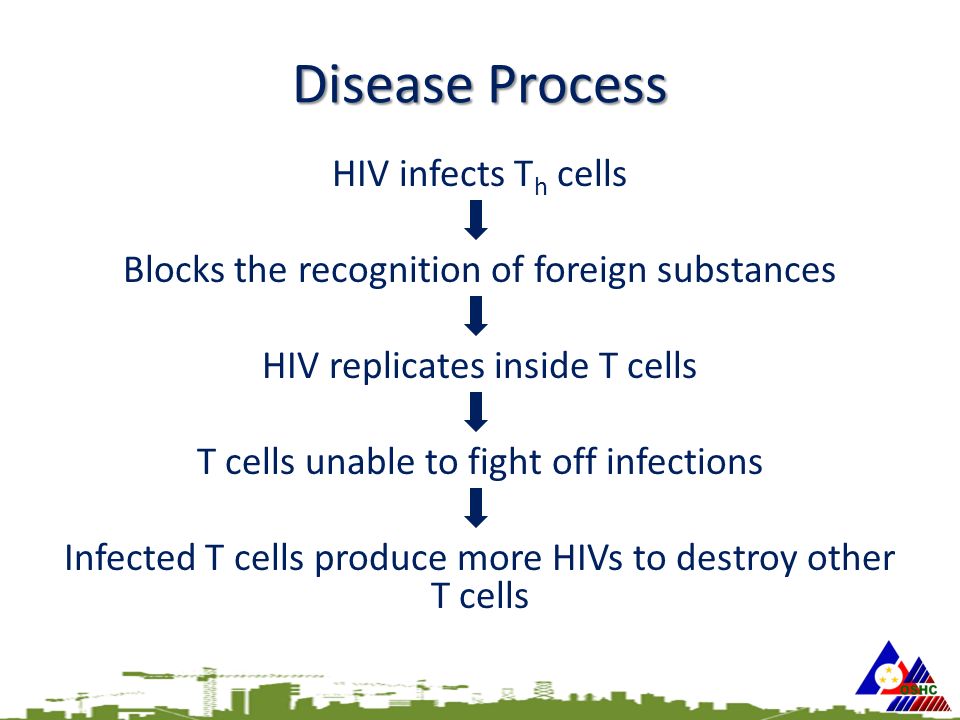 Disease Process

HIV infects $T_h$ cells

Blocks the recognition of foreign substances

HIV replicates inside T cells

T cells unable to fight off infections

Infected T cells produce more HIVs to destroy other T cells

OSHC